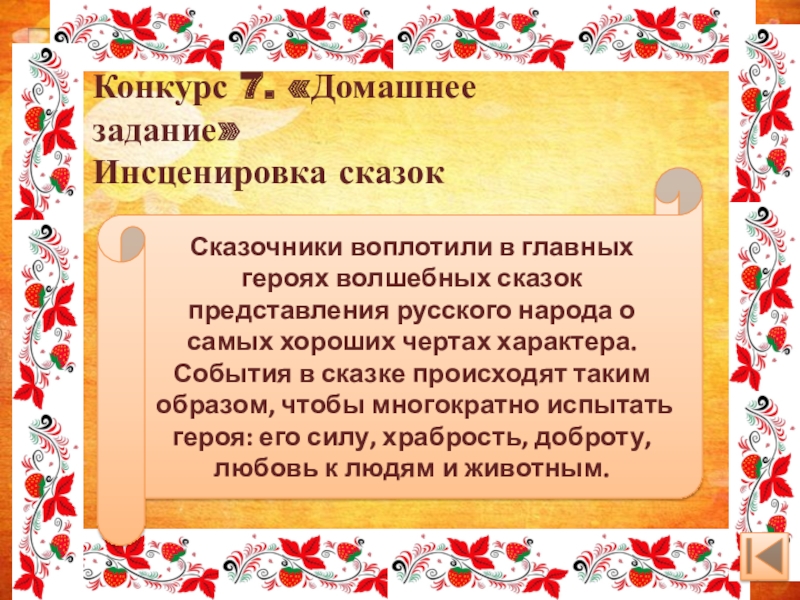 Конкурс 7. «Домашнее задание»
Инсценировка сказок

Сказочники воплотили в главных героях волшебных сказок представления русского народа о самых хороших чертах характера. События в сказке происходят таким образом, чтобы многократно испытать героя: его силу, храбрость, доброту, любовь к людям и животным.